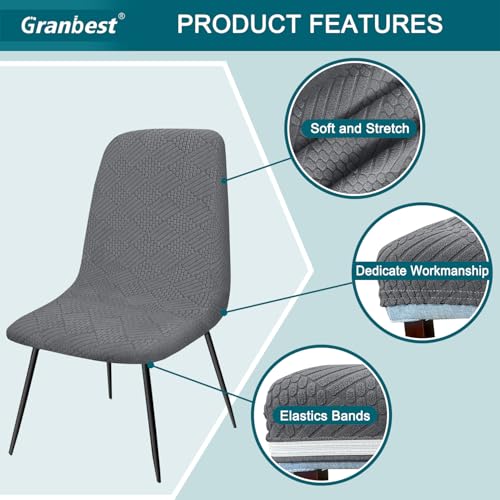 Granbest®

PRODUCT FEATURES

Soft and Stretch

Dedicate Workmanship

Elastics Bands